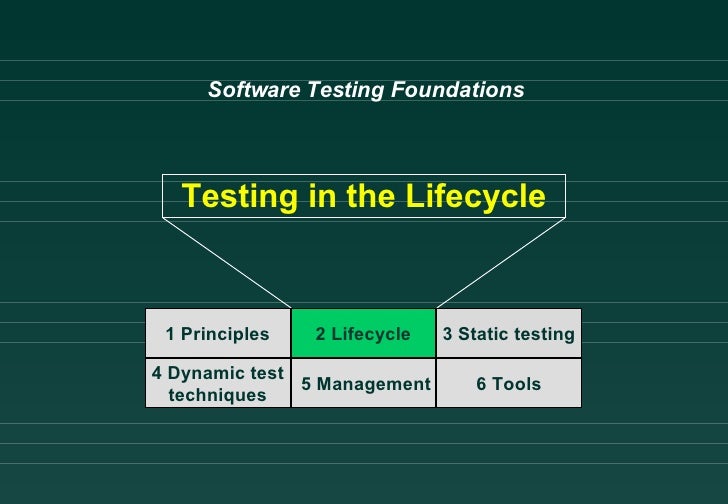 Software Testing Foundations

Testing in the Lifecycle

| 1 Principles | 2 Lifecycle | 3 Static testing |
|---|---|---|
| 4 Dynamic test techniques | 5 Management | 6 Tools |